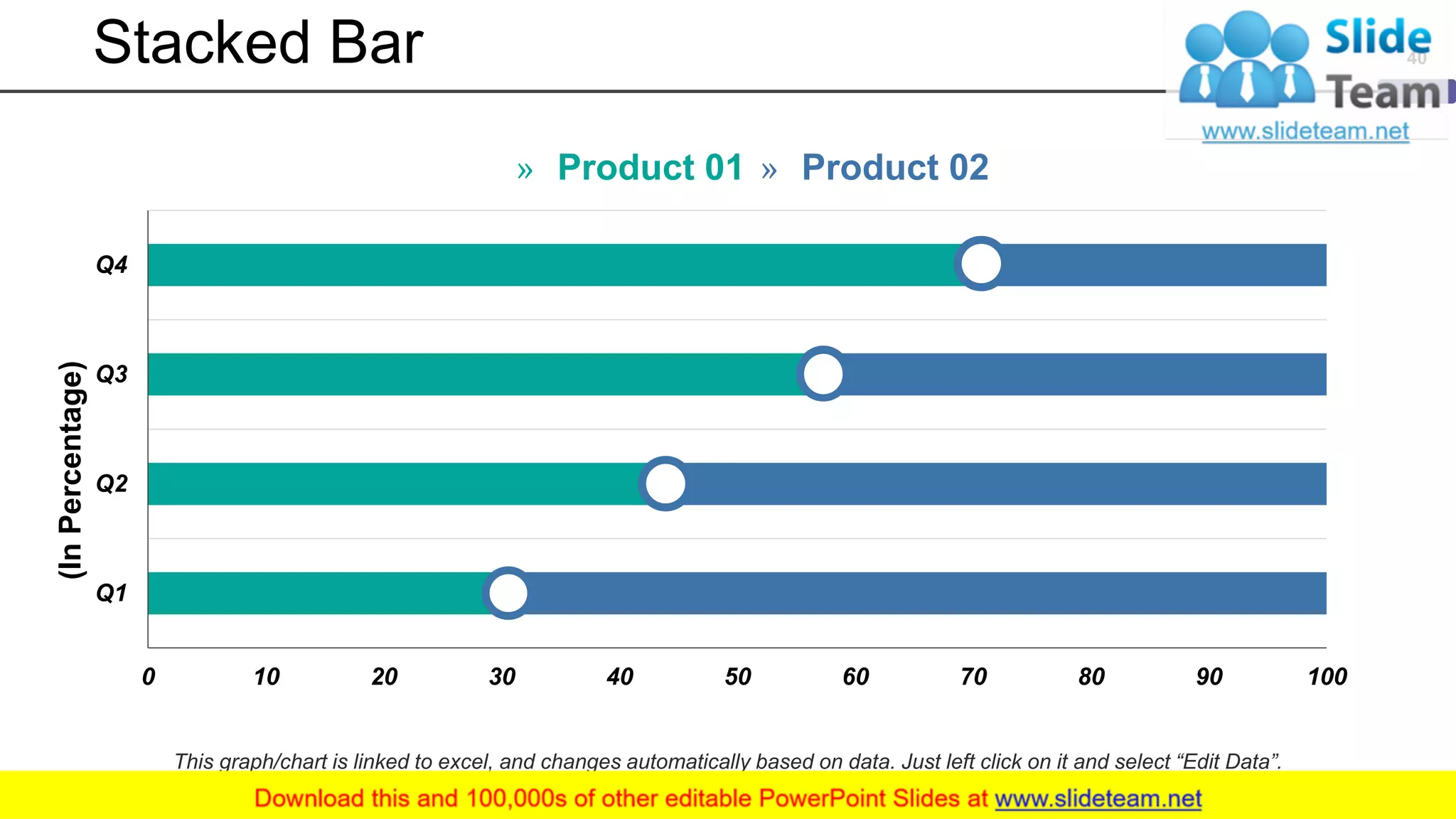 Stacked Bar

Slide Team
40
www.slideteam.net

» Product 01 » Product 02

(In Percentage)

Q4
Q3
Q2
Q1

0 10 20 30 40 50 60 70 80 90 100

This graph/chart is linked to excel, and changes automatically based on data. Just left click on it and select “Edit Data”.

Download this and 100,000s of other editable PowerPoint Slides at www.slideteam.net